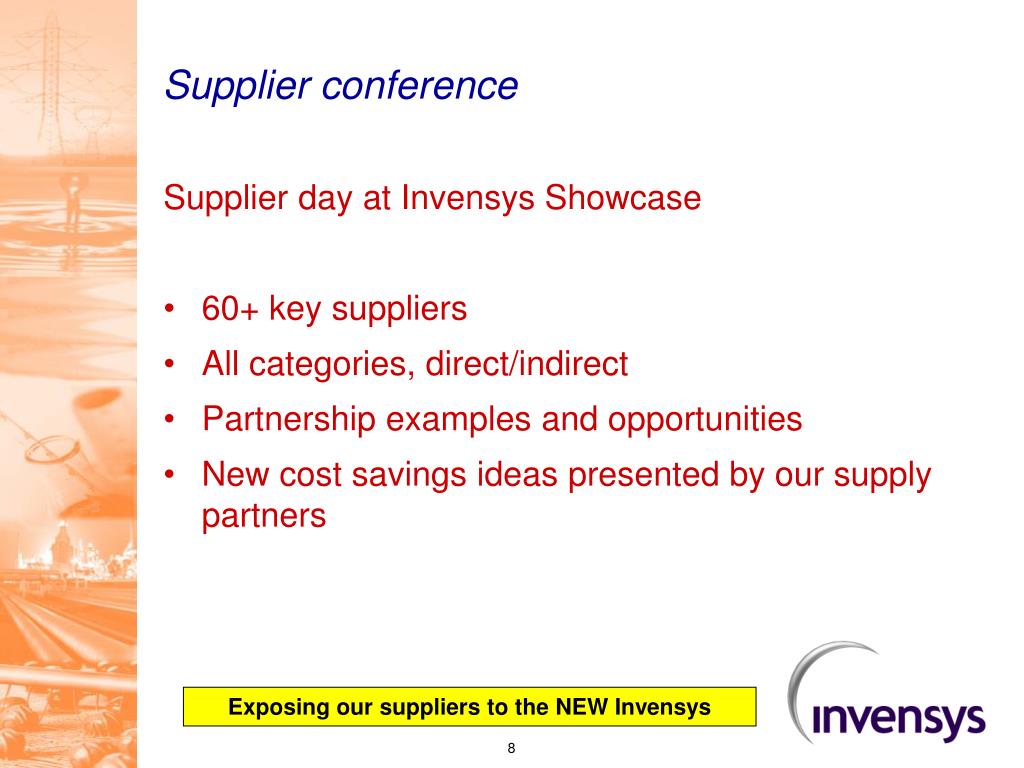 Supplier conference

Supplier day at Invensys Showcase

• 60+ key suppliers
• All categories, direct/indirect
• Partnership examples and opportunities
• New cost savings ideas presented by our supply partners

Exposing our suppliers to the NEW Invensys

invensys

8